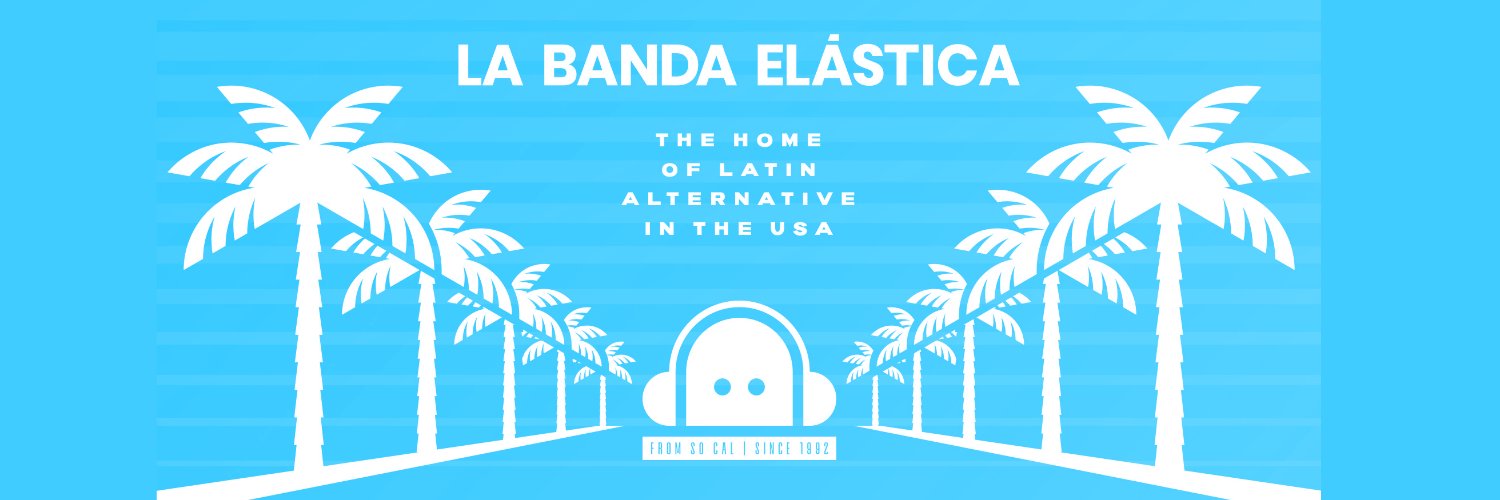 LA BANDA ELÁSTICA

THE HOME OF LATIN ALTERNATIVE IN THE USA

FROM SO CAL | SINCE 1992